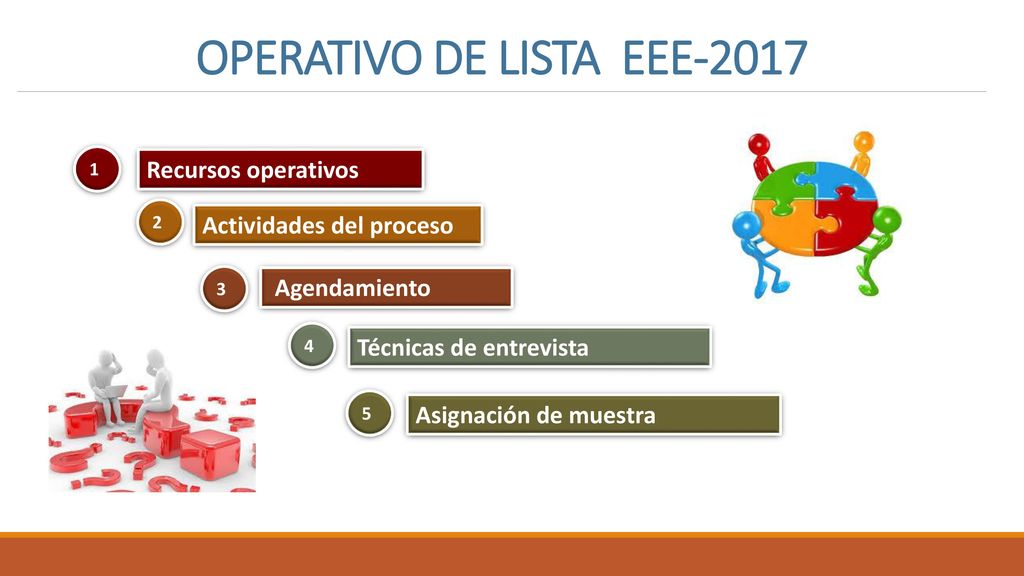 OPERATIVO DE LISTA EEE-2017

1 Recursos operativos

2 Actividades del proceso

3 Agendamiento

4 Técnicas de entrevista

5 Asignación de muestra